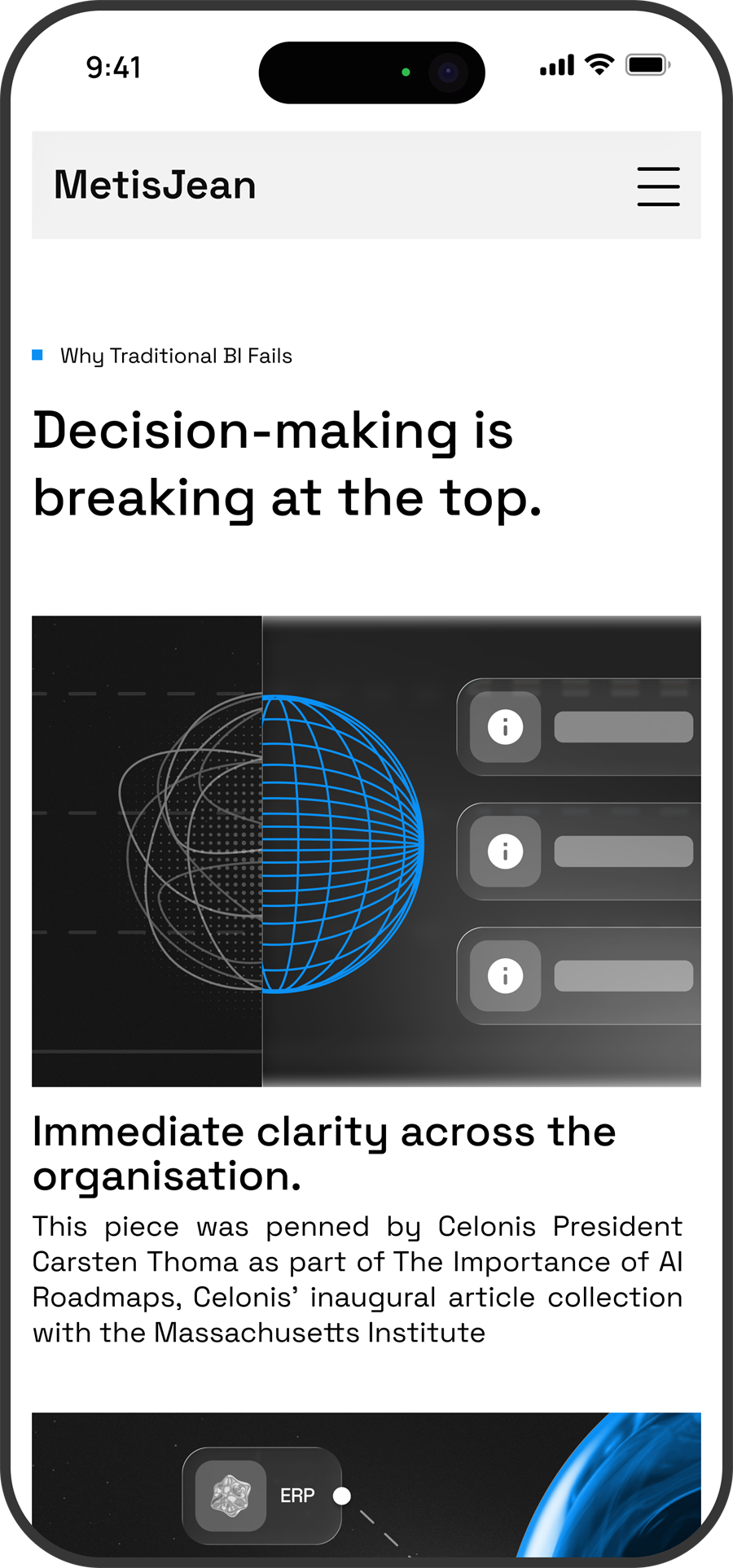 9:41

MetisJean

Why Traditional BI Fails

Decision-making is breaking at the top.

Immediate clarity across the organisation.

This piece was penned by Celonis President Carsten Thoma as part of The Importance of AI Roadmaps, Celonis' inaugural article collection with the Massachusetts Institute

ERP